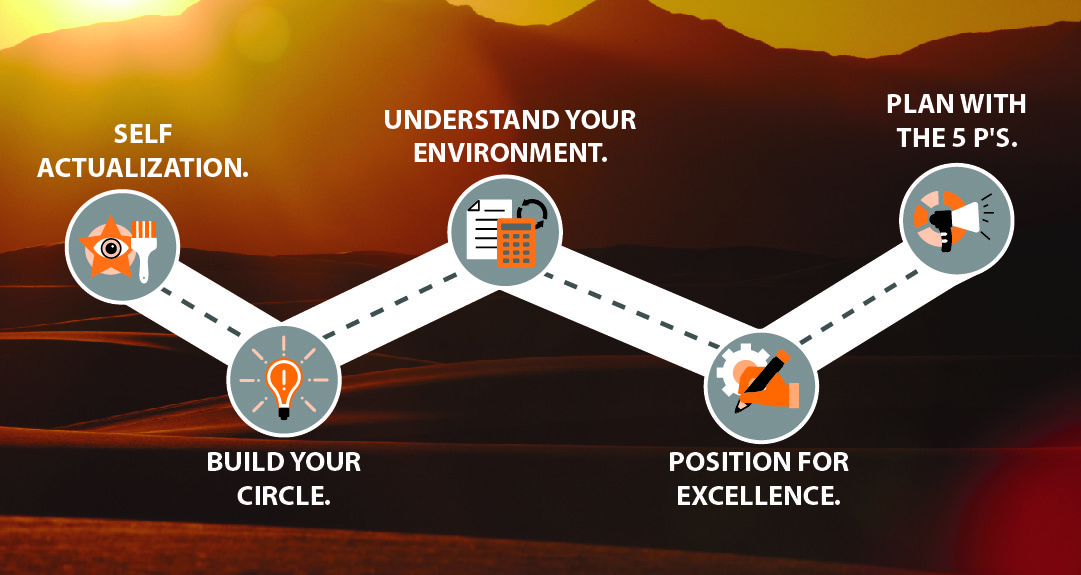 SELF ACTUALIZATION.

BUILD YOUR CIRCLE.

UNDERSTAND YOUR ENVIRONMENT.

POSITION FOR EXCELLENCE.

PLAN WITH THE 5 P'S.